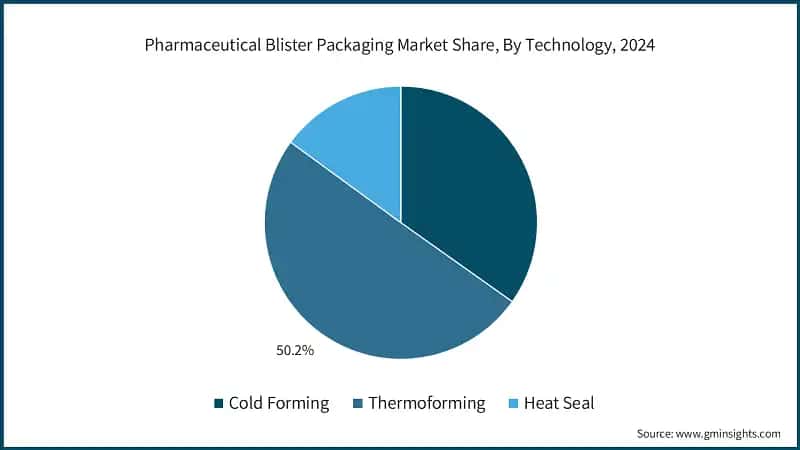 Pharmaceutical Blister Packaging Market Share, By Technology, 2024

50.2%

Cold Forming
Thermoforming
Heat Seal

Source: www.gminsights.com